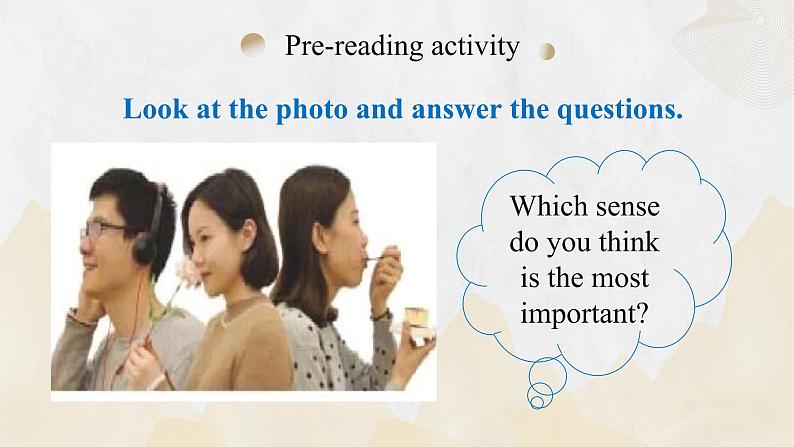 Pre-reading activity

Look at the photo and answer the questions.

Which sense do you think is the most important?